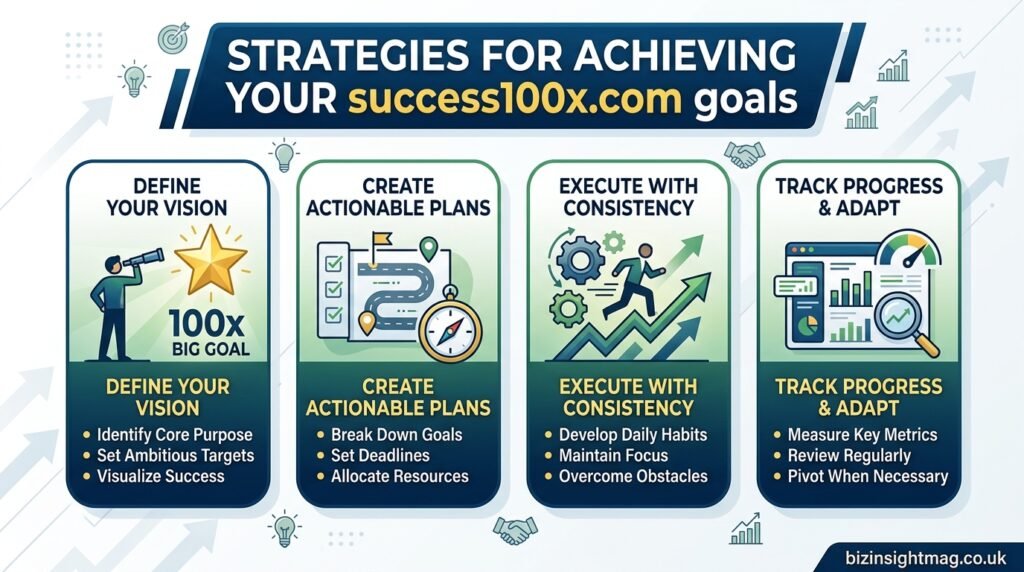 STRATEGIES FOR ACHIEVING YOUR success100x.com goals

DEFINE YOUR VISION

100x BIG GOAL

DEFINE YOUR VISION

• Identify Core Purpose
• Set Ambitious Targets
• Visualize Success

CREATE ACTIONABLE PLANS

CREATE ACTIONABLE PLANS

• Break Down Goals
• Set Deadlines
• Allocate Resources

EXECUTE WITH CONSISTENCY

EXECUTE WITH CONSISTENCY

• Develop Daily Habits
• Maintain Focus
• Overcome Obstacles

TRACK PROGRESS & ADAPT

TRACK PROGRESS & ADAPT

• Measure Key Metrics
• Review Regularly
• Pivot When Necessary

bizinsightmag.co.uk